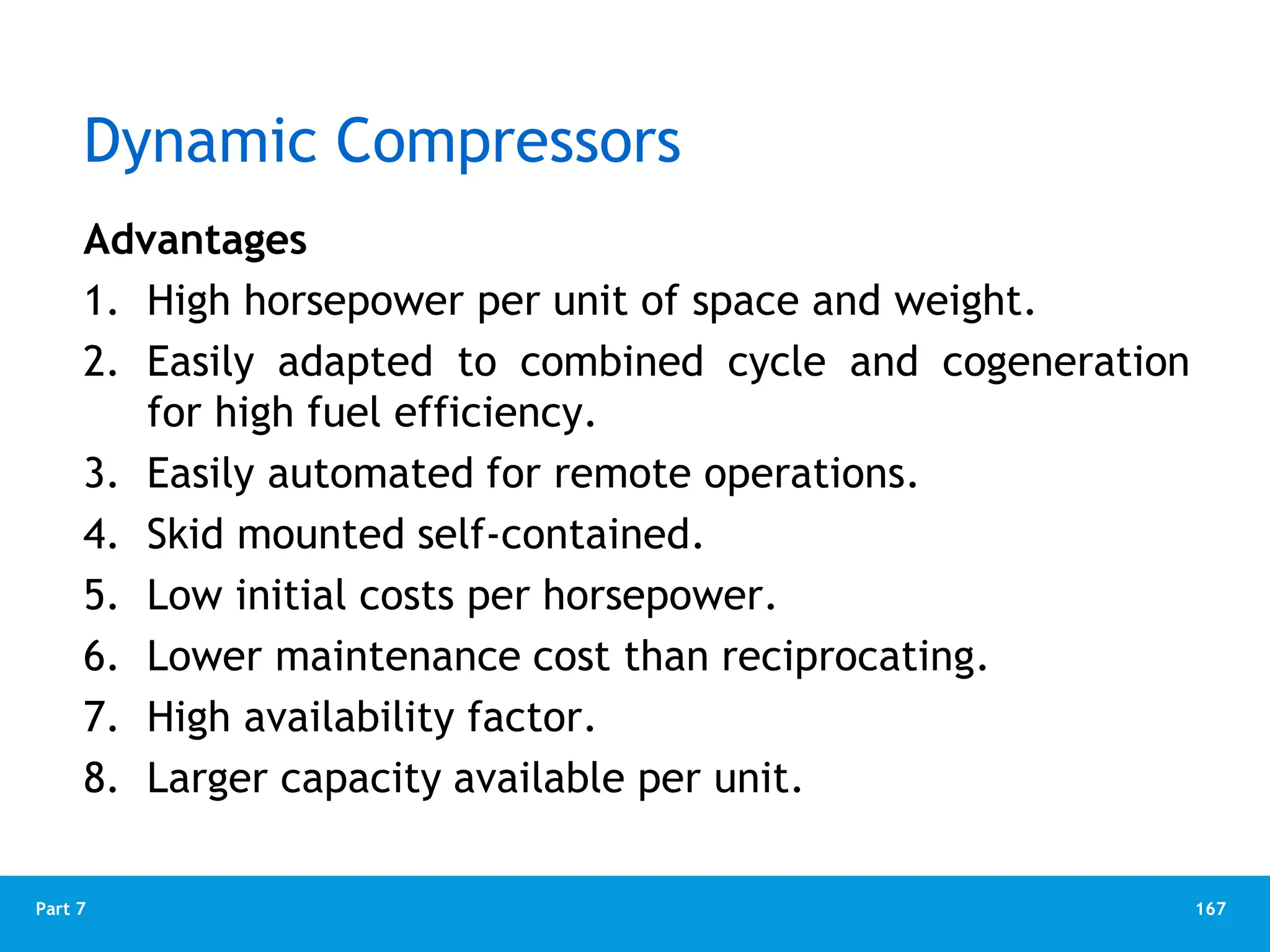 Dynamic Compressors

Advantages

1. High horsepower per unit of space and weight.
2. Easily adapted to combined cycle and cogeneration for high fuel efficiency.
3. Easily automated for remote operations.
4. Skid mounted self-contained.
5. Low initial costs per horsepower.
6. Lower maintenance cost than reciprocating.
7. High availability factor.
8. Larger capacity available per unit.

Part 7

167